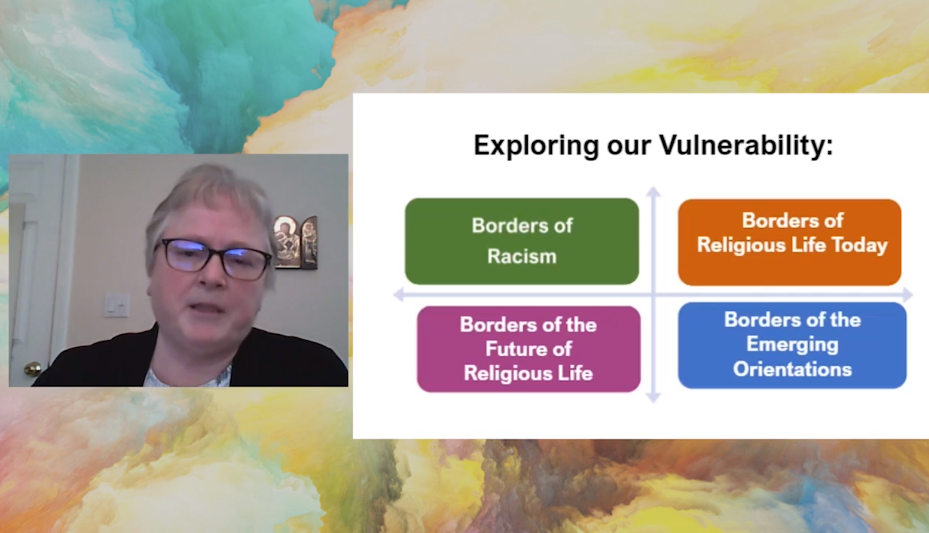 Exploring our Vulnerability:

Borders of Racism

Borders of Religious Life Today

Borders of the Future of Religious Life

Borders of the Emerging Orientations